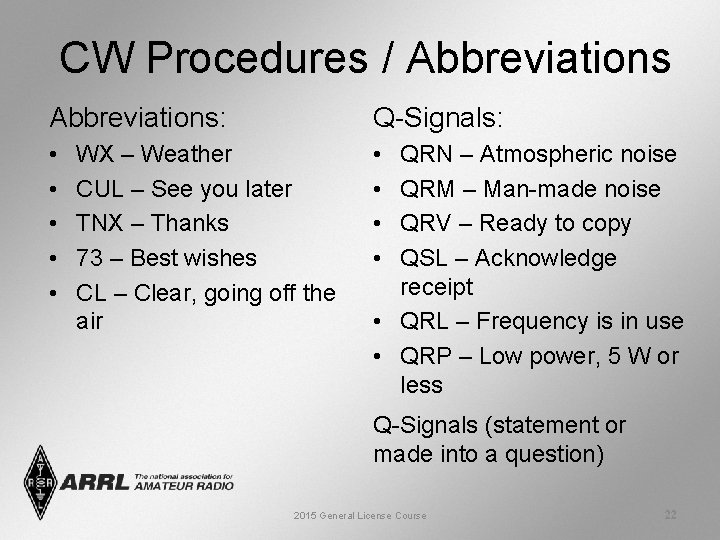 CW Procedures / Abbreviations

Abbreviations:
• WX – Weather
• CUL – See you later
• TNX – Thanks
• 73 – Best wishes
• CL – Clear, going off the air

Q-Signals:
• QRN – Atmospheric noise
• QRM – Man-made noise
• QRV – Ready to copy
• QSL – Acknowledge receipt
• QRL – Frequency is in use
• QRP – Low power, 5 W or less

Q-Signals (statement or made into a question)

ARRL The national association for AMATEUR RADIO

2015 General License Course

22